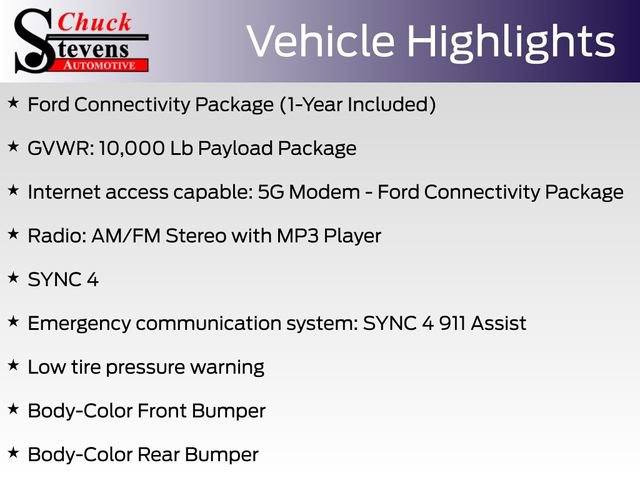 Chuck Stevens AUTOMOTIVE

Vehicle Highlights

★ Ford Connectivity Package (1-Year Included)

★ GVWR: 10,000 Lb Payload Package

★ Internet access capable: 5G Modem - Ford Connectivity Package

★ Radio: AM/FM Stereo with MP3 Player

★ SYNC 4

★ Emergency communication system: SYNC 4 911 Assist

★ Low tire pressure warning

★ Body-Color Front Bumper

★ Body-Color Rear Bumper